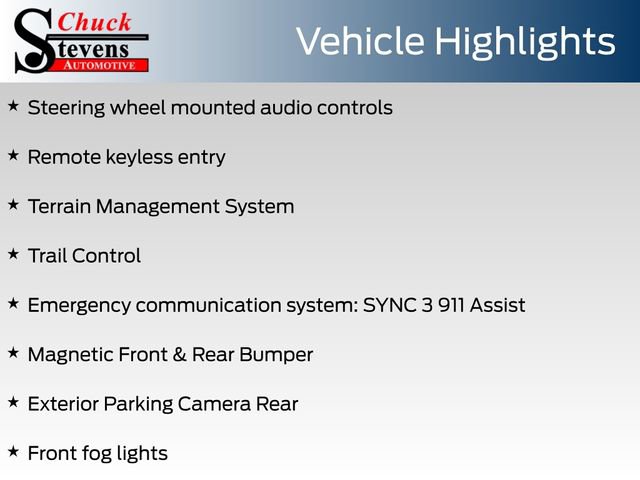 Chuck
Stevens
AUTOMOTIVE

Vehicle Highlights

★ Steering wheel mounted audio controls

★ Remote keyless entry

★ Terrain Management System

★ Trail Control

★ Emergency communication system: SYNC 3 911 Assist

★ Magnetic Front & Rear Bumper

★ Exterior Parking Camera Rear

★ Front fog lights